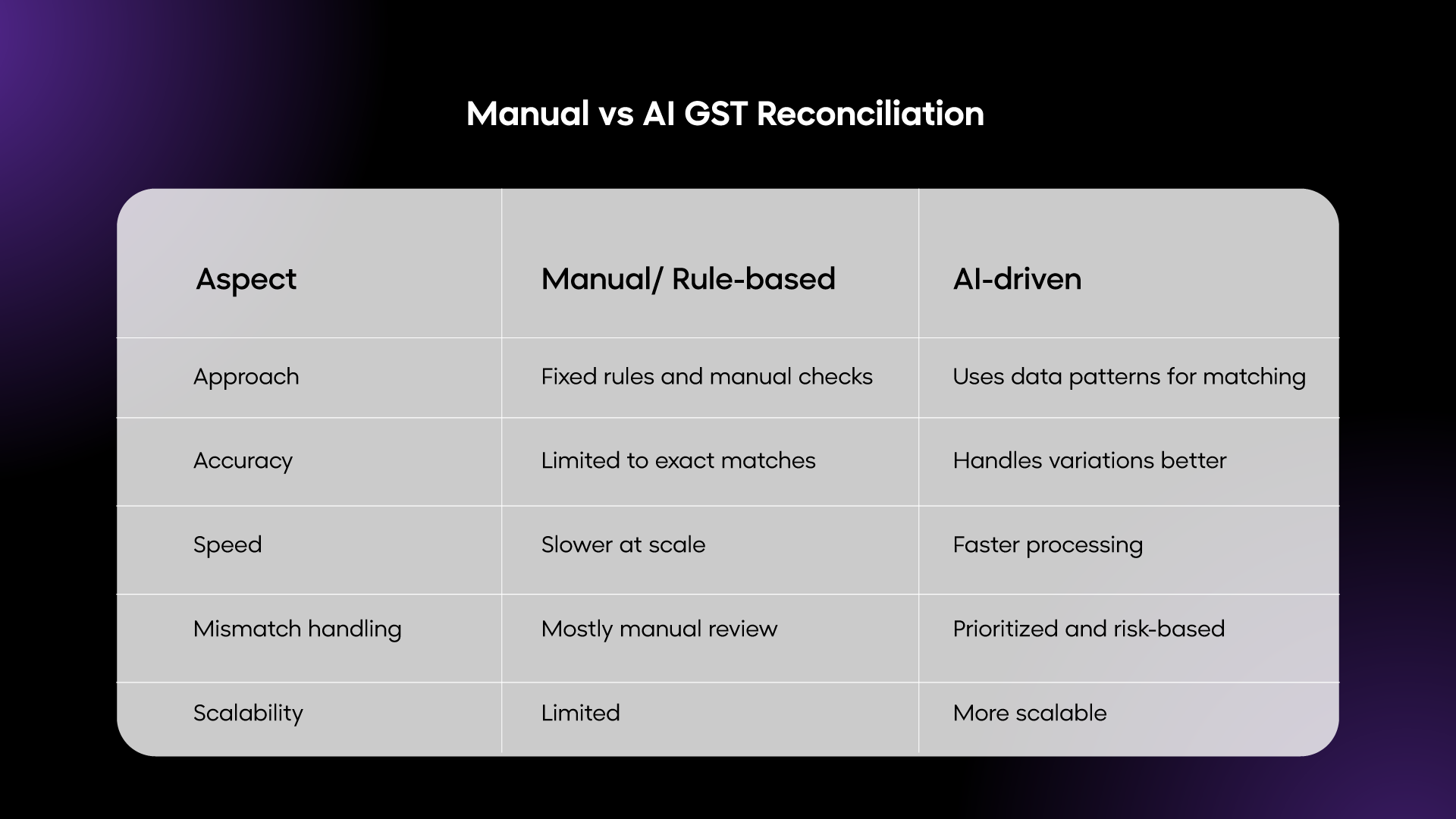 Manual vs AI GST Reconciliation

| Aspect | Manual/ Rule-based | AI-driven |
|---|---|---|
| Approach | Fixed rules and manual checks | Uses data patterns for matching |
| Accuracy | Limited to exact matches | Handles variations better |
| Speed | Slower at scale | Faster processing |
| Mismatch handling | Mostly manual review | Prioritized and risk-based |
| Scalability | Limited | More scalable |